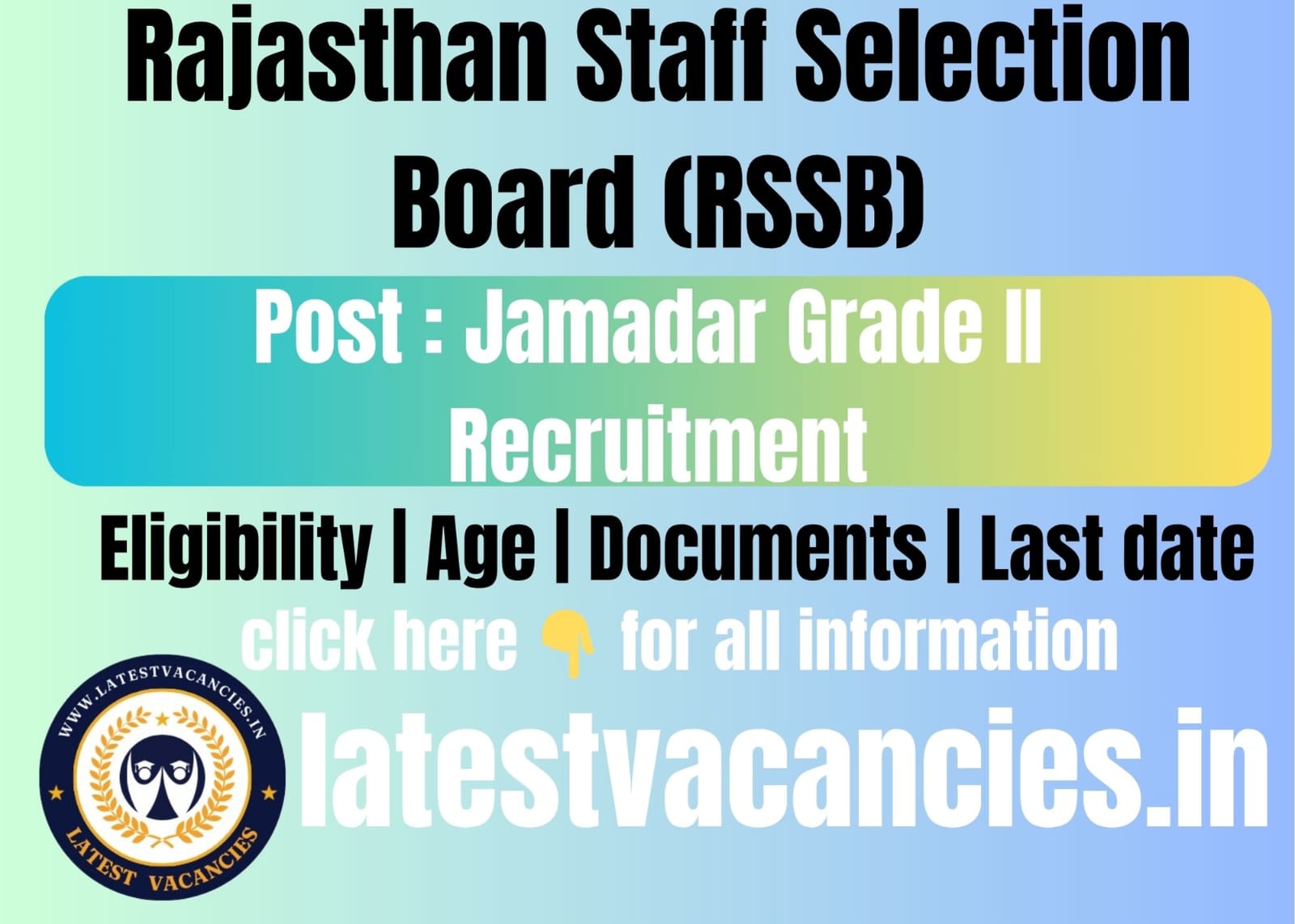 Rajasthan Staff Selection Board (RSSB)

Post : Jamadar Grade II Recruitment

Eligibility | Age | Documents | Last date

click here 👇 for all information

WWW.LATESTVACANCIES.IN

LATEST VACANCIES

latestvacancies.in